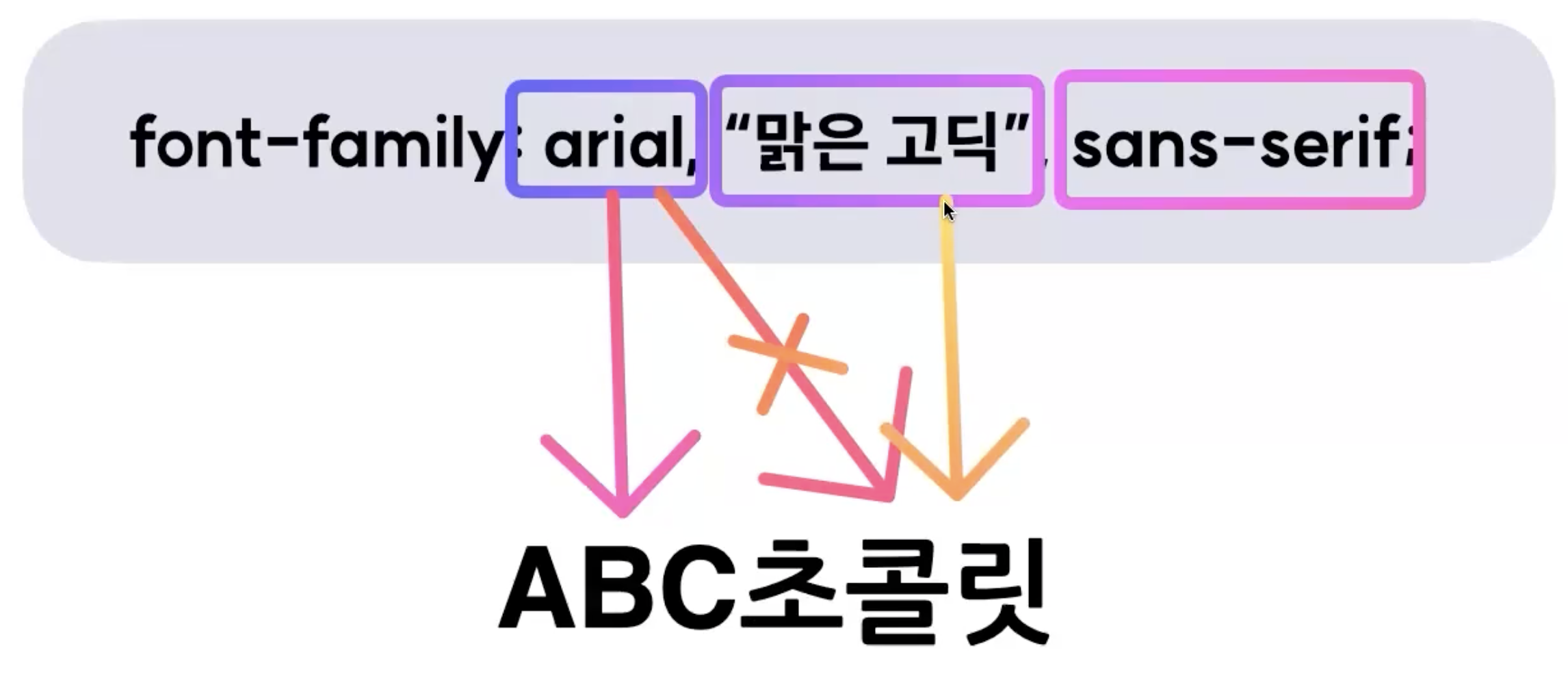 font-family: arial, “맑은 고딕”, sans-serif;

ABC초콜릿